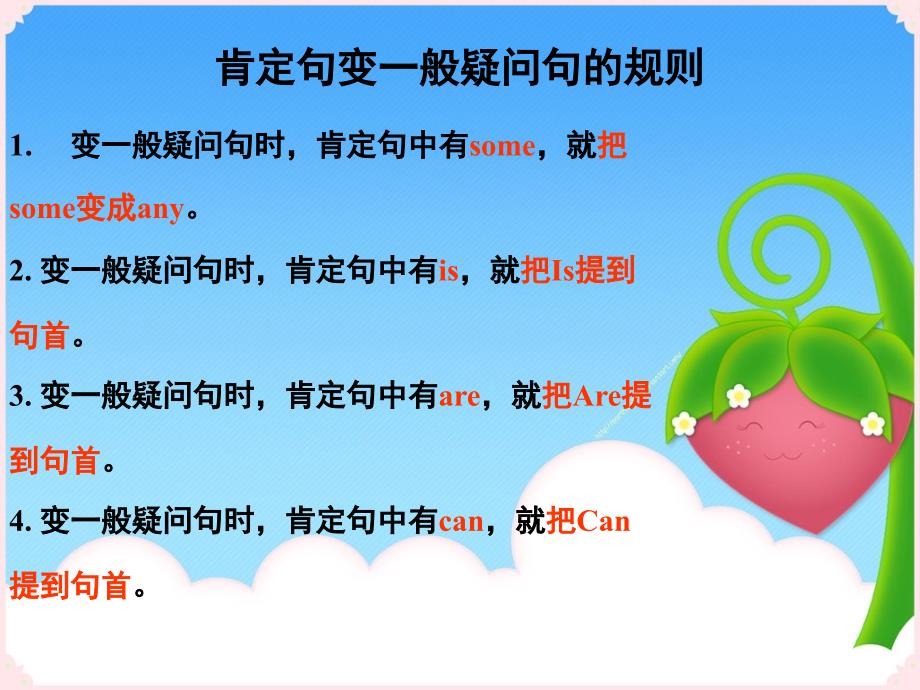 肯定句变一般疑问句的规则

1. 变一般疑问句时，肯定句中有some，就把some变成any。

2. 变一般疑问句时，肯定句中有is，就把Is提到句首。

3. 变一般疑问句时，肯定句中有are，就把Are提到句首。

4. 变一般疑问句时，肯定句中有can，就把Can提到句首。